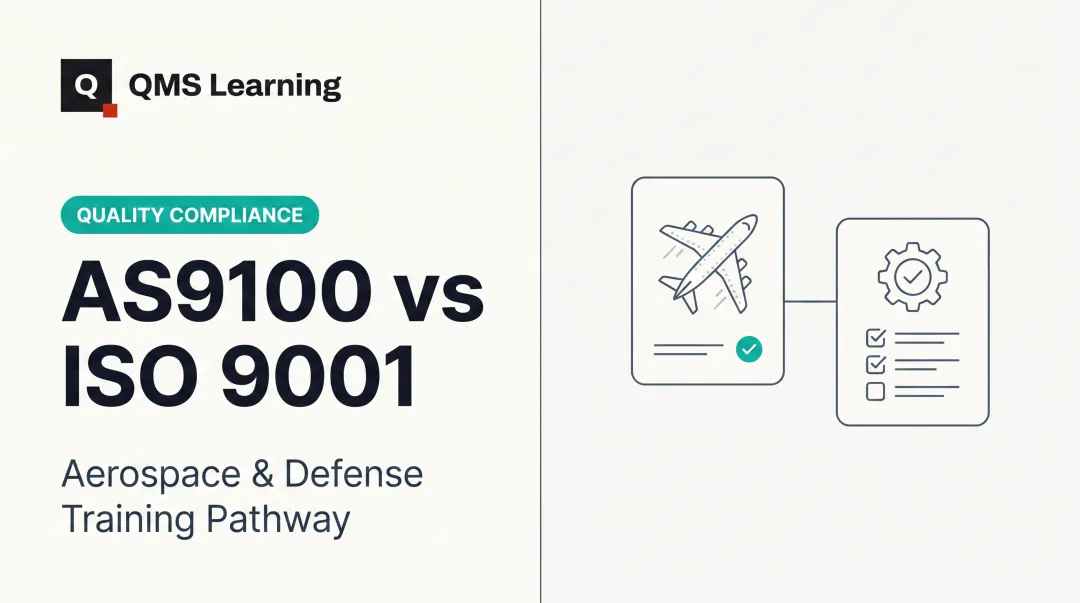 Q QMS Learning

QUALITY COMPLIANCE

AS9100 vs ISO 9001

Aerospace & Defense Training Pathway